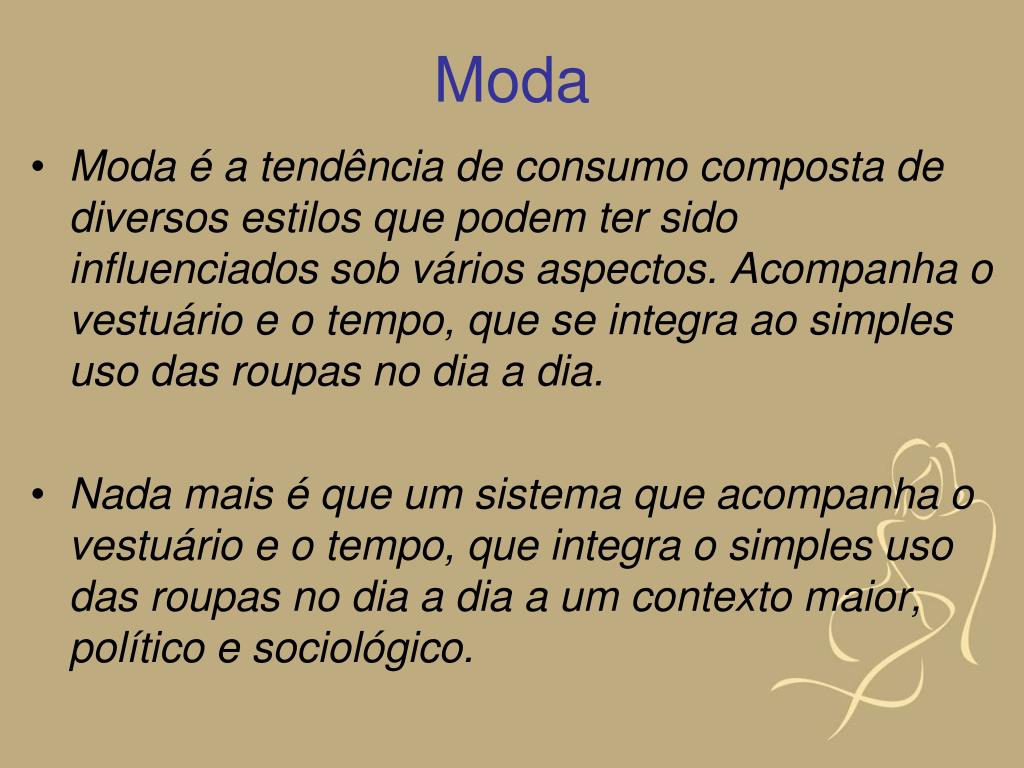 Moda

• Moda é a tendência de consumo composta de diversos estilos que podem ter sido influenciados sob vários aspectos. Acompanha o vestuário e o tempo, que se integra ao simples uso das roupas no dia a dia.

• Nada mais é que um sistema que acompanha o vestuário e o tempo, que integra o simples uso das roupas no dia a dia a um contexto maior, político e sociológico.